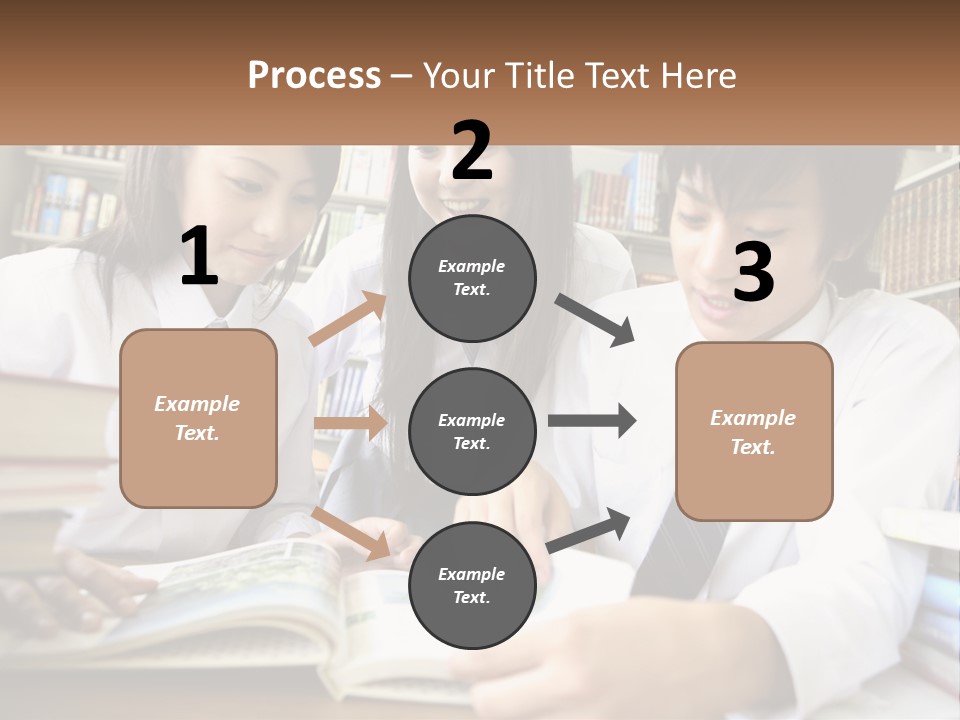 Process – Your Title Text Here

1

Example Text.

2

Example Text.

Example Text.

Example Text.

3

Example Text.